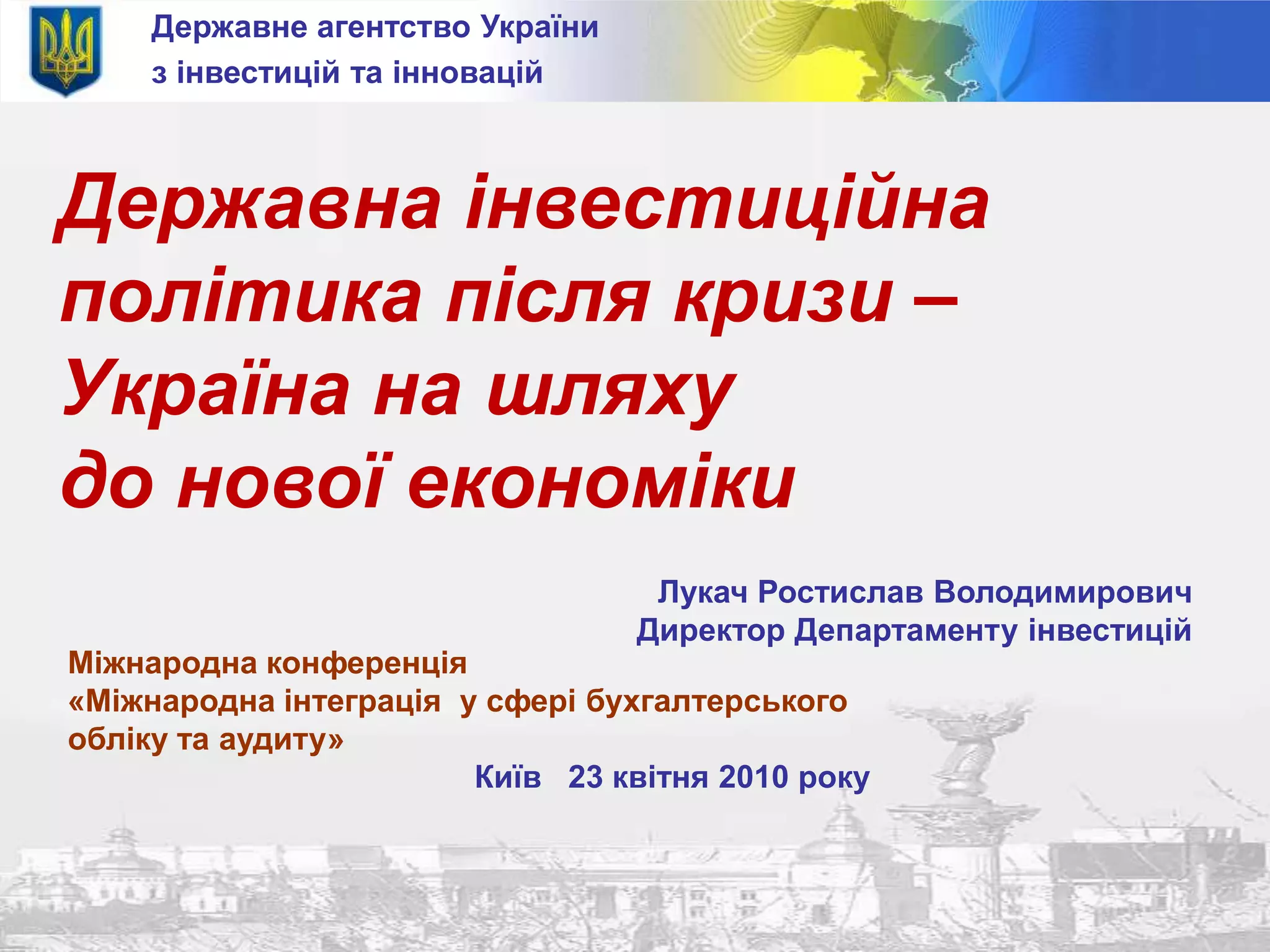 Державне агентство України
з інвестицій та інновацій

Державна інвестиційна політика після кризи – Україна на шляху до нової економіки

Лукач Ростислав Володимирович
Директор Департаменту інвестицій

Міжнародна конференція
«Міжнародна інтеграція у сфері бухгалтерського обліку та аудиту»

Київ 23 квітня 2010 року